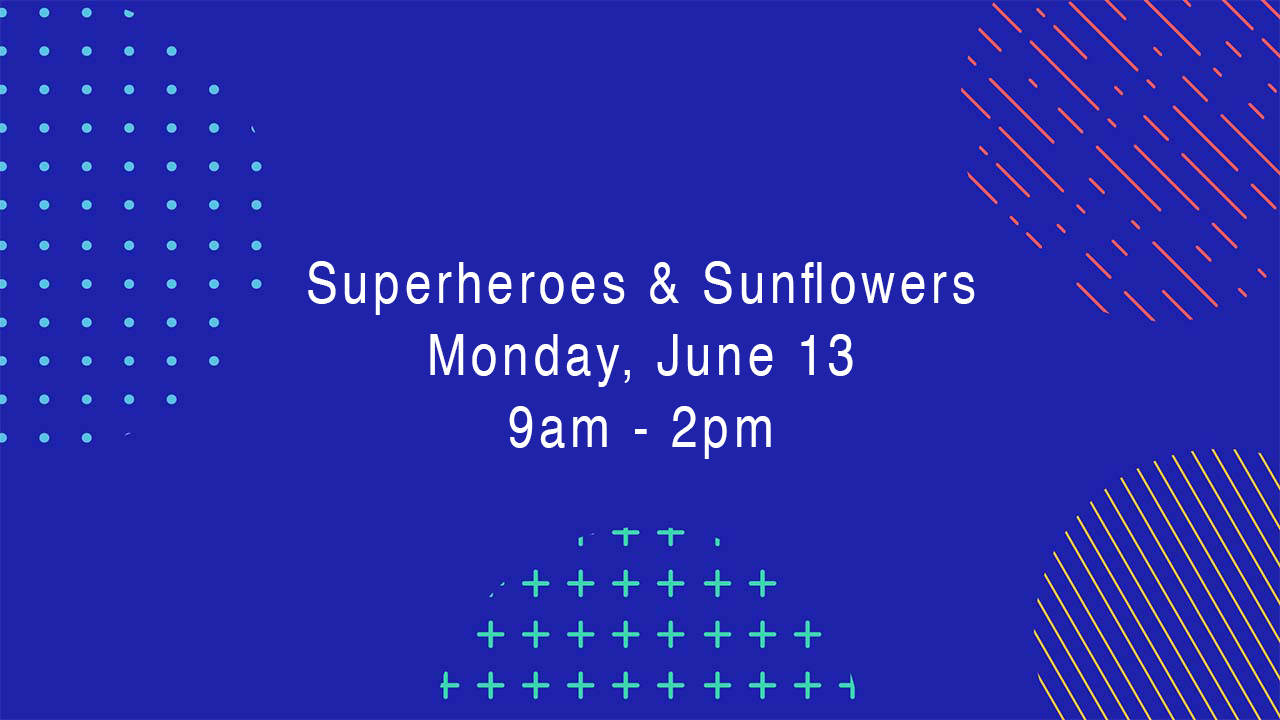 Superheroes & Sunflowers
Monday, June 13
9am - 2pm